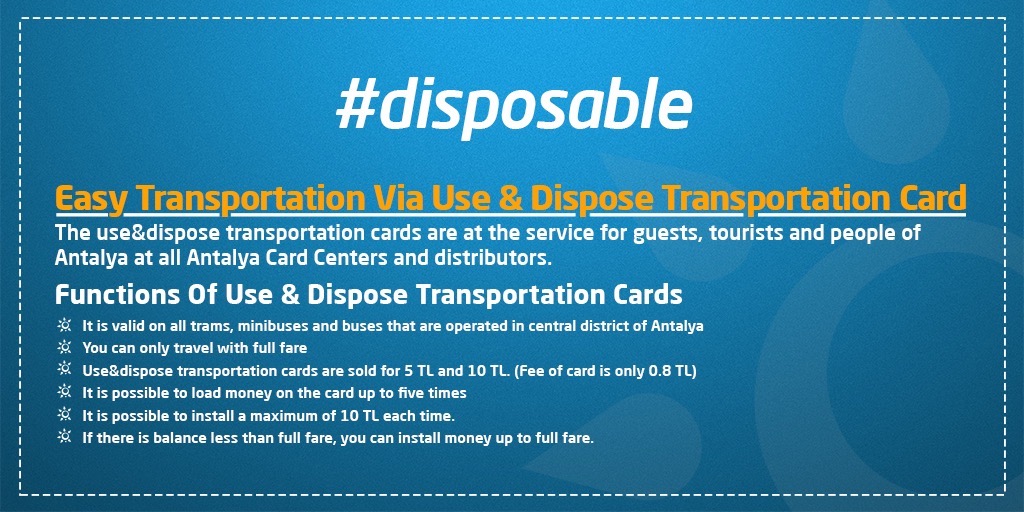 #disposable

Easy Transportation Via Use & Dispose Transportation Card

The use&dispose transportation cards are at the service for guests, tourists and people of Antalya at all Antalya Card Centers and distributors.

Functions Of Use & Dispose Transportation Cards

It is valid on all trams, minibuses and buses that are operated in central district of Antalya
You can only travel with full fare
Use&dispose transportation cards are sold for 5 TL and 10 TL. (Fee of card is only 0.8 TL)
It is possible to load money on the card up to five times
It is possible to install a maximum of 10 TL each time.
If there is balance less than full fare, you can install money up to full fare.